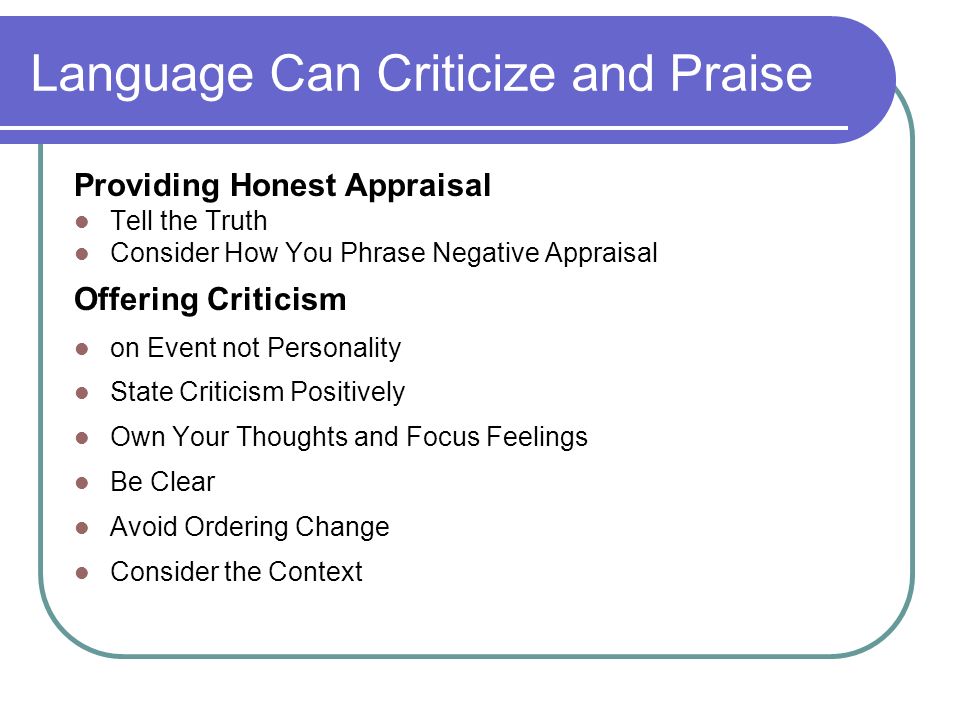 Language Can Criticize and Praise

Providing Honest Appraisal
- Tell the Truth
- Consider How You Phrase Negative Appraisal

Offering Criticism
- on Event not Personality
- State Criticism Positively
- Own Your Thoughts and Focus Feelings
- Be Clear
- Avoid Ordering Change
- Consider the Context